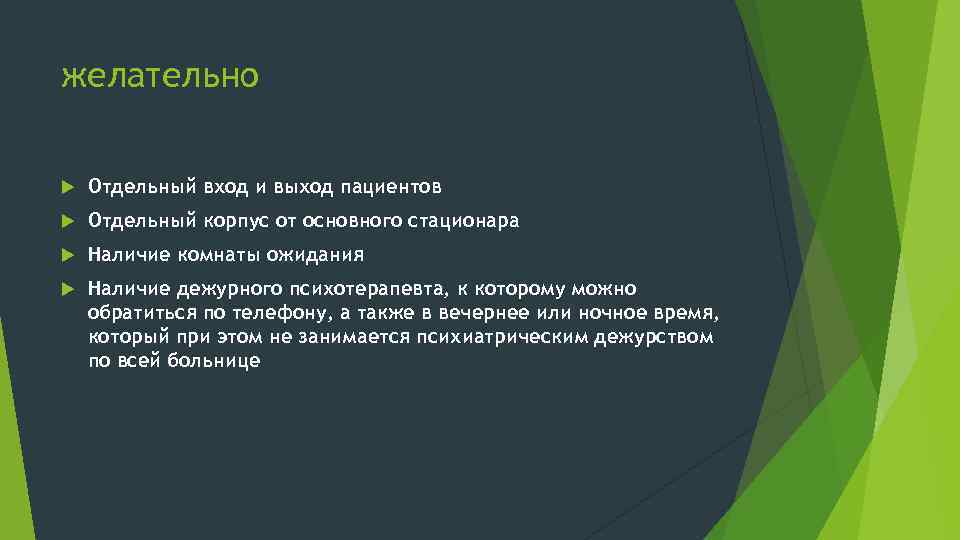 желательно

Отдельный вход и выход пациентов

Отдельный корпус от основного стационара

Наличие комнаты ожидания

Наличие дежурного психотерапевта, к которому можно обратиться по телефону, а также в вечернее или ночное время, который при этом не занимается психиатрическим дежурством по всей больнице